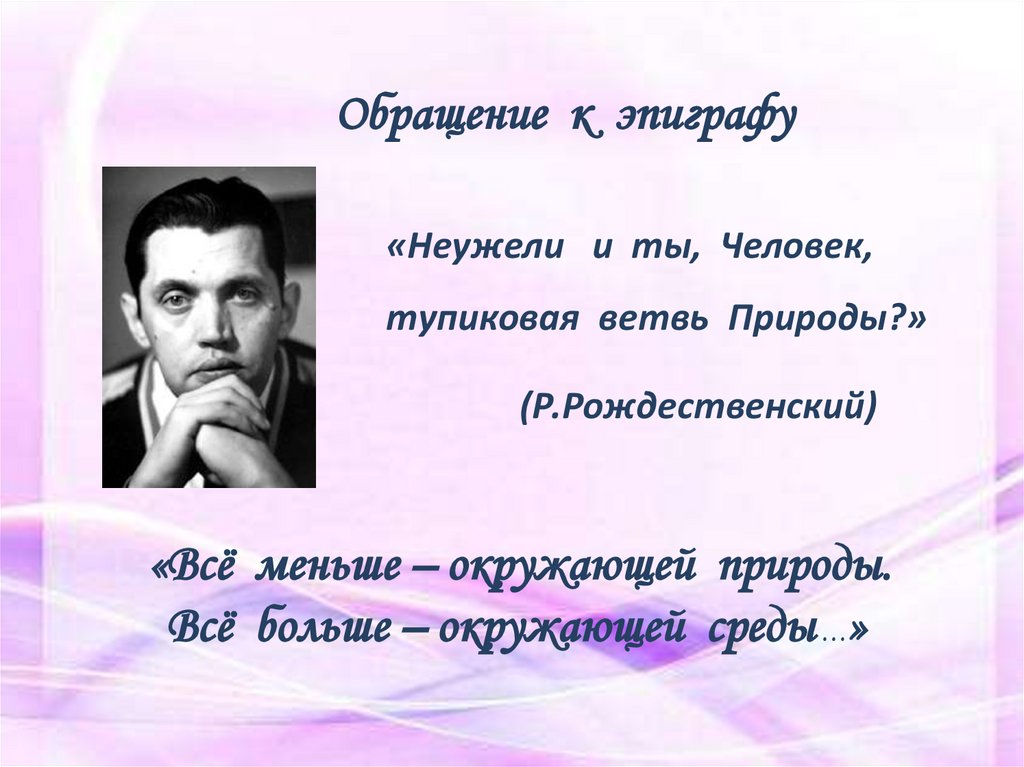 Обращение к эпиграфу

«Неужели и ты, Человек,

тупиковая ветвь Природы?»

(Р.Рождественский)

«Всё меньше – окружающей природы.
Всё больше – окружающей среды…»